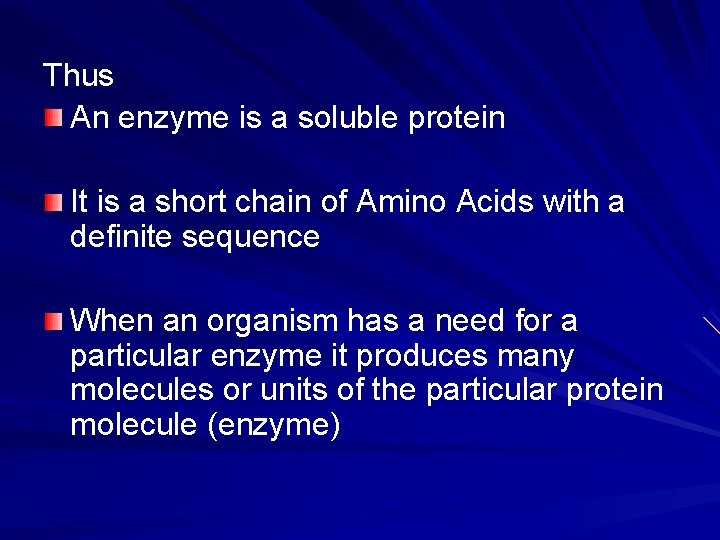 Thus

An enzyme is a soluble protein

It is a short chain of Amino Acids with a definite sequence

When an organism has a need for a particular enzyme it produces many molecules or units of the particular protein molecule (enzyme)